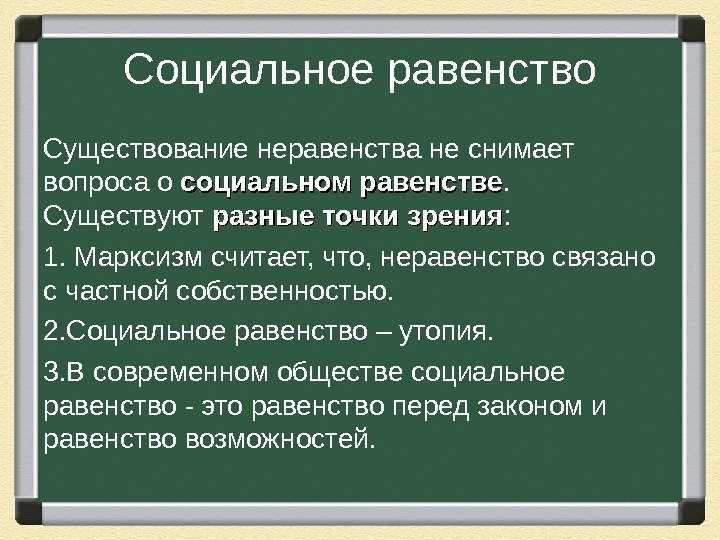 Социальное равенство

Существование неравенства не снимает вопроса о социальном равенстве. Существуют разные точки зрения:

1. Марксизм считает, что, неравенство связано с частной собственностью.

2.Социальное равенство – утопия.

3.В современном обществе социальное равенство - это равенство перед законом и равенство возможностей.